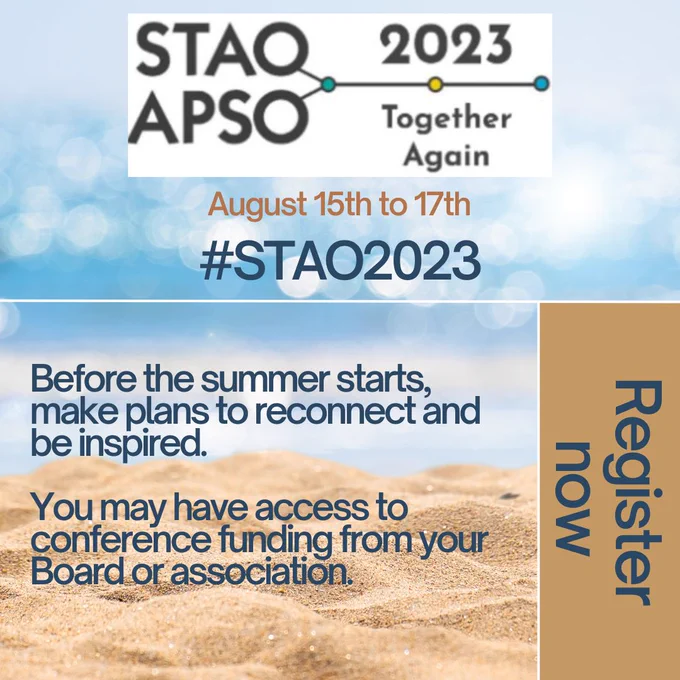 STAO
APSO

2023

Together
Again

August 15th to 17th

#STAO2023

Before the summer starts, make plans to reconnect and be inspired.

You may have access to conference funding from your Board or association.

Register now